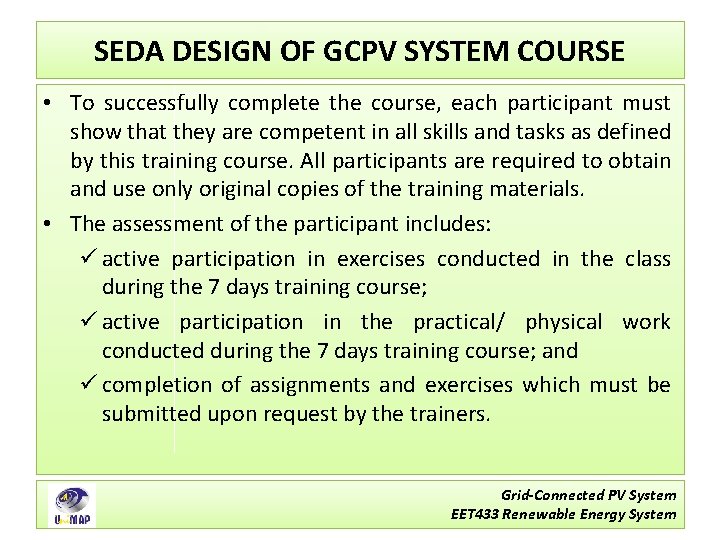 SEDA DESIGN OF GCPV SYSTEM COURSE

• To successfully complete the course, each participant must show that they are competent in all skills and tasks as defined by this training course. All participants are required to obtain and use only original copies of the training materials.

• The assessment of the participant includes:

✓ active participation in exercises conducted in the class during the 7 days training course;

✓ active participation in the practical/ physical work conducted during the 7 days training course; and

✓ completion of assignments and exercises which must be submitted upon request by the trainers.

UniMAP

Grid-Connected PV System
EET433 Renewable Energy System